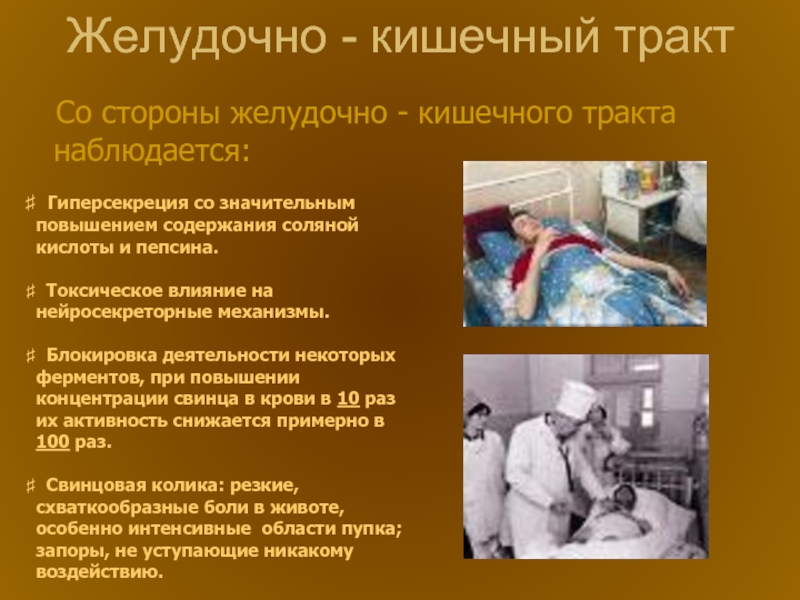 Желудочно - кишечный тракт

Со стороны желудочно - кишечного тракта наблюдается:

♯ Гиперсекреция со значительным повышением содержания соляной кислоты и пепсина.

♯ Токсическое влияние на нейросекреторные механизмы.

♯ Блокировка деятельности некоторых ферментов, при повышении концентрации свинца в крови в 10 раз их активность снижается примерно в 100 раз.

♯ Свинцовая колика: резкие, схваткообразные боли в животе, особенно интенсивные области пупка; запоры, не уступающие никакому воздействию.